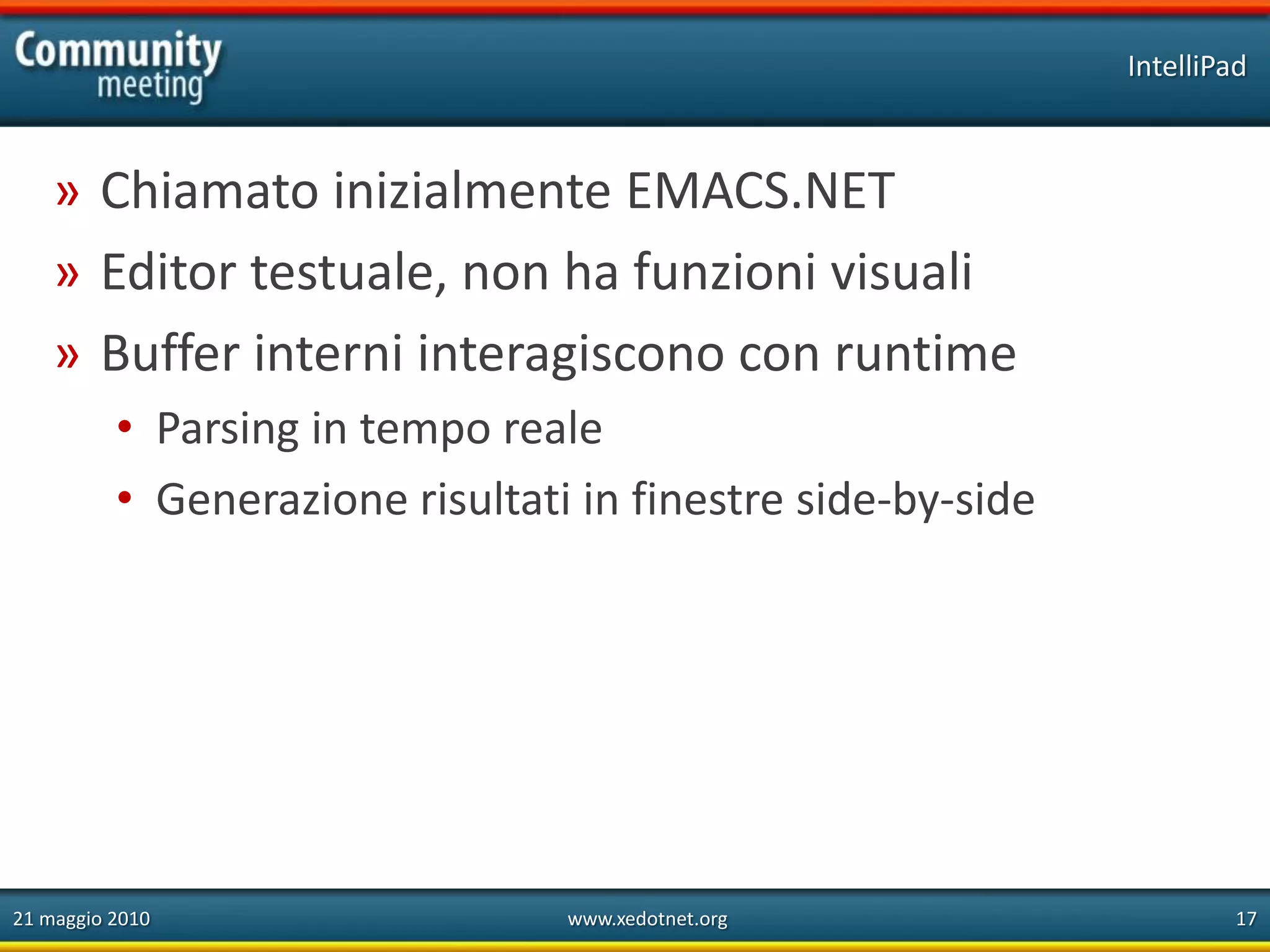 Community meeting

IntelliPad

» Chiamato inizialmente EMACS.NET

» Editor testuale, non ha funzioni visuali

» Buffer interni interagiscono con runtime

• Parsing in tempo reale

• Generazione risultati in finestre side-by-side

21 maggio 2010

www.xedotnet.org

17